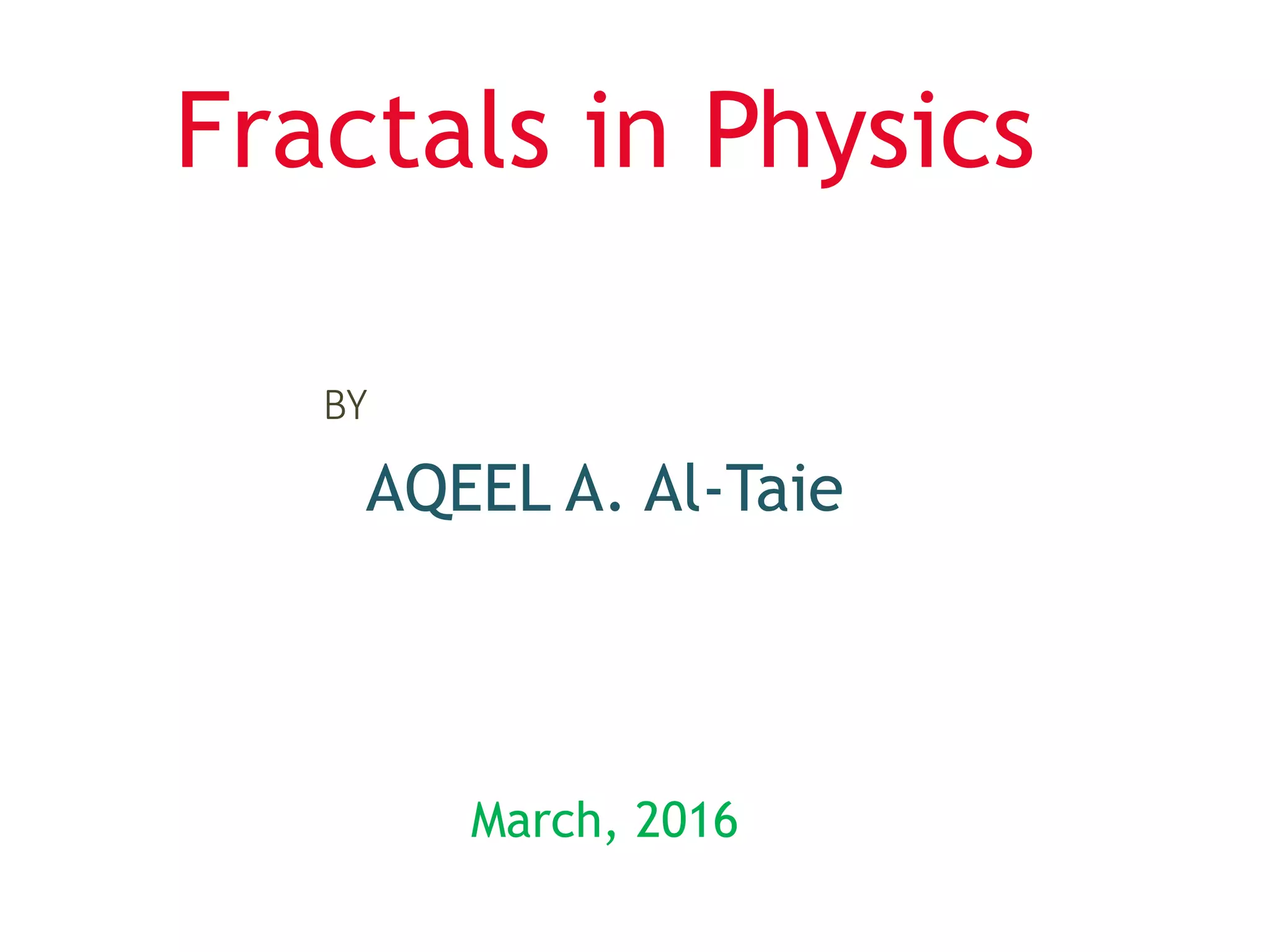 Fractals in Physics

BY

AQEEL A. Al-Taie

March, 2016